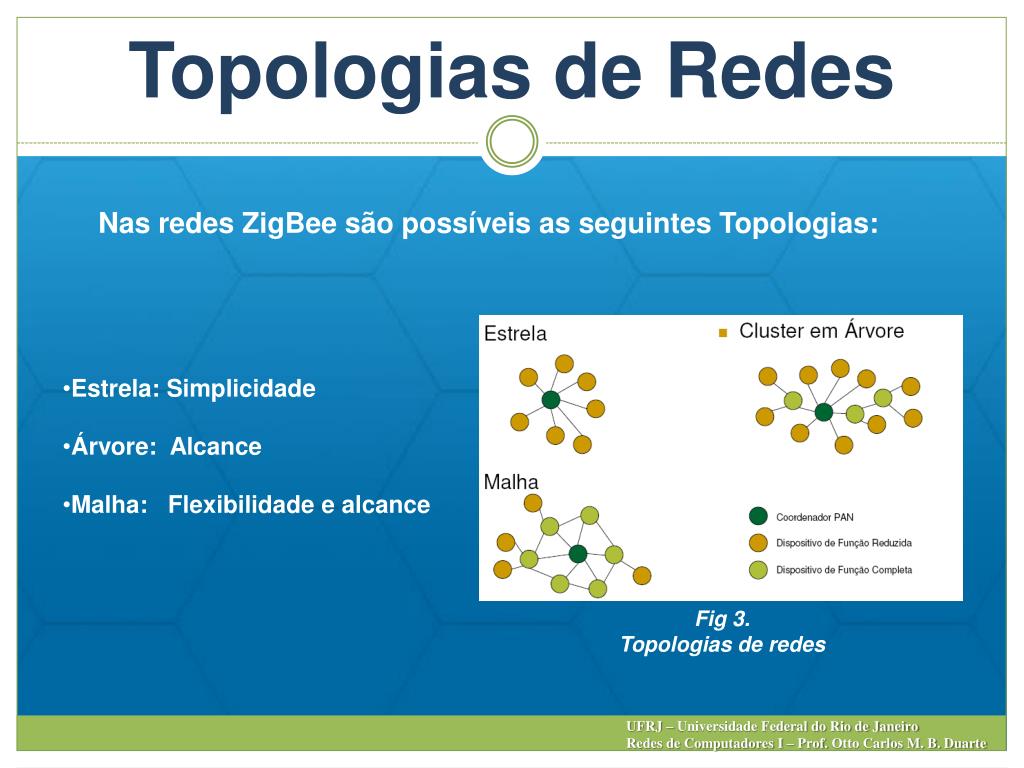 Topologias de Redes

Nas redes ZigBee são possíveis as seguintes Topologias:

•Estrela: Simplicidade

•Árvore: Alcance

•Malha: Flexibilidade e alcance

Estrela

Cluster em Árvore

Malha

Coordenador PAN

Dispositivo de Função Reduzida

Dispositivo de Função Completa

Fig 3.
Topologias de redes

UFRJ – Universidade Federal do Rio de Janeiro
Redes de Computadores I – Prof. Otto Carlos M. B. Duarte